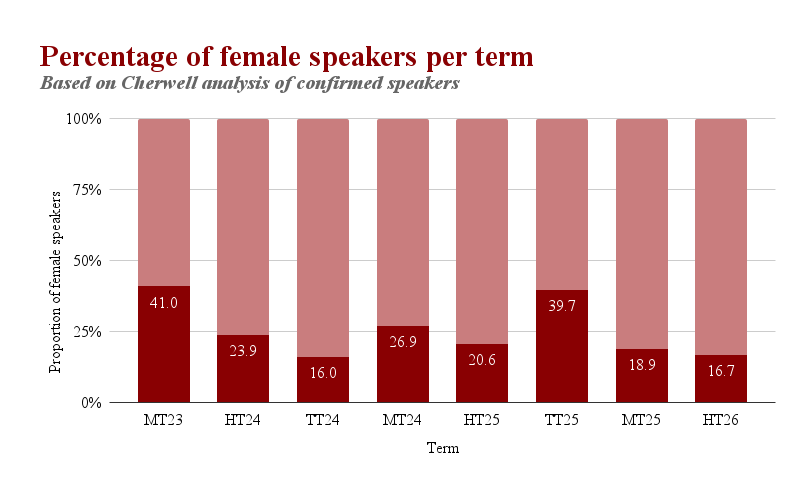 Percentage of female speakers per term

Based on Cherwell analysis of confirmed speakers

Proportion of female speakers

100%
75%
50%
25%
0%

41.0
23.9
16.0
26.9
20.6
39.7
18.9
16.7

MT23 HT24 TT24 MT24 HT25 TT25 MT25 HT26

Term